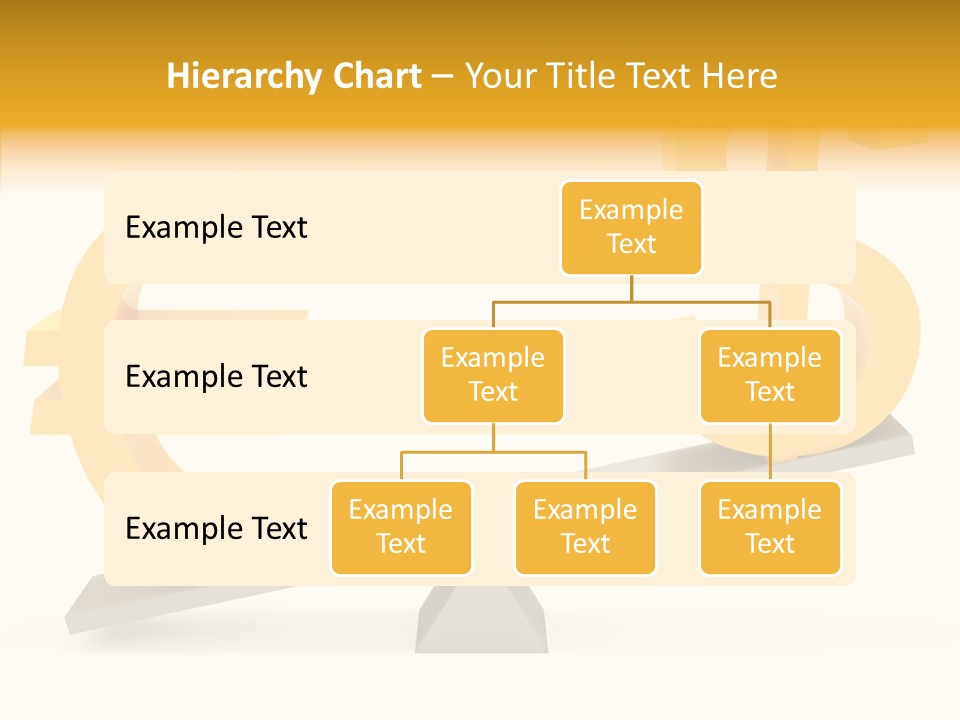 Hierarchy Chart – Your Title Text Here

Example Text

Example Text

Example Text

Example Text

Example Text

Example Text

Example Text

Example Text

Example Text